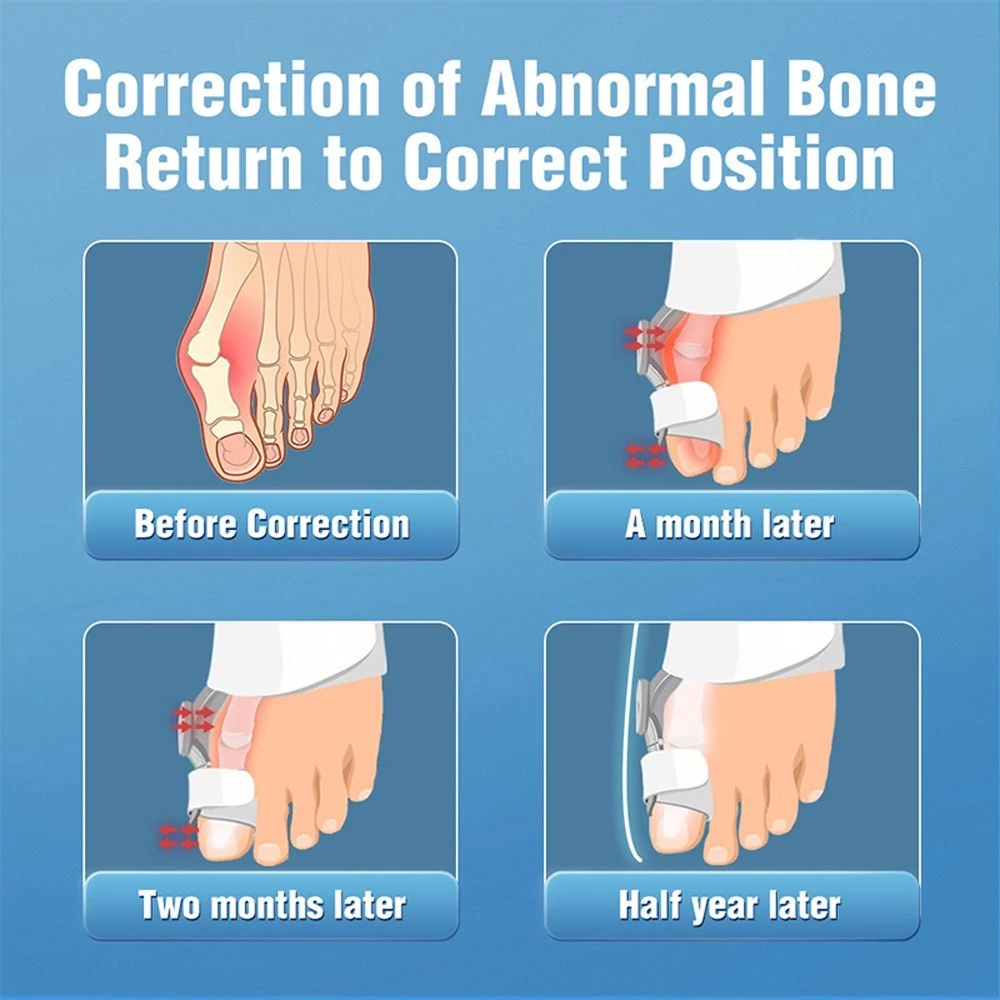 Correction of Abnormal Bone
Return to Correct Position

Before Correction

A month later

Two months later

Half year later